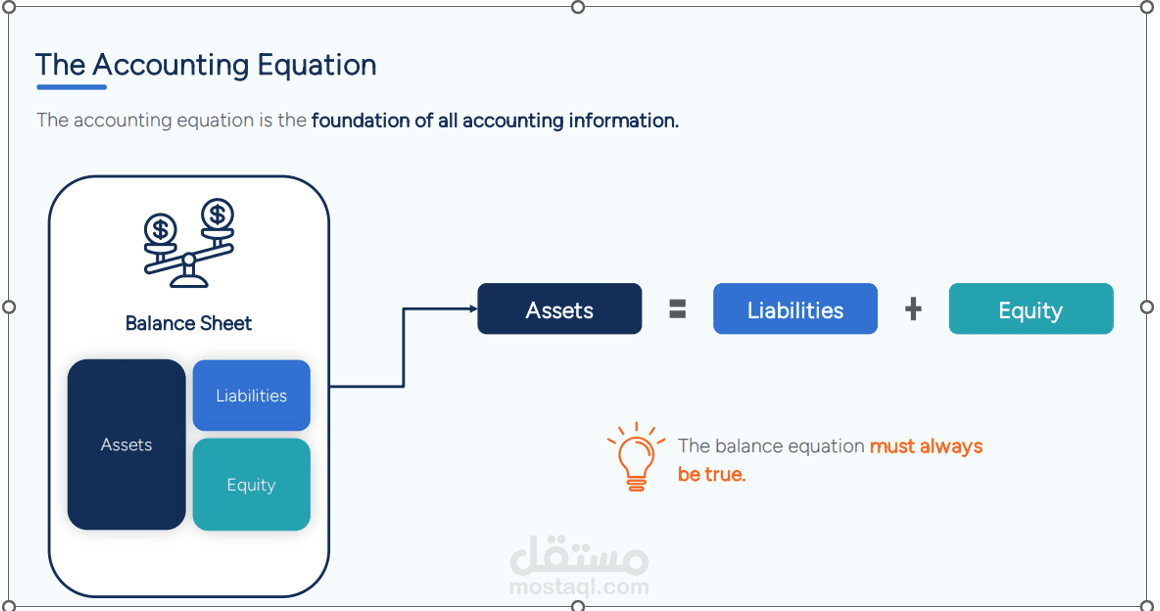 The Accounting Equation

The accounting equation is the foundation of all accounting information.

Balance Sheet

Assets

Liabilities

Equity

Assets = Liabilities + Equity

The balance equation must always be true.

مستقل
mostaql.com